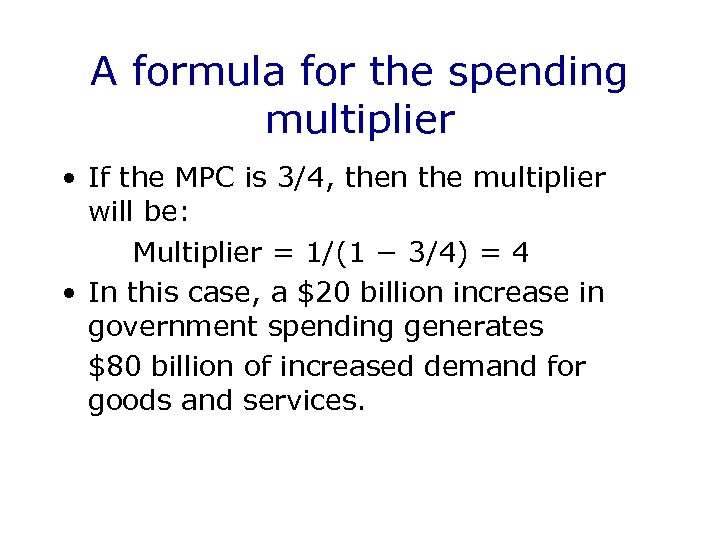 A formula for the spending multiplier

• If the MPC is 3/4, then the multiplier will be:

Multiplier = 1/(1 − 3/4) = 4

• In this case, a \$20 billion increase in government spending generates

\$80 billion of increased demand for goods and services.